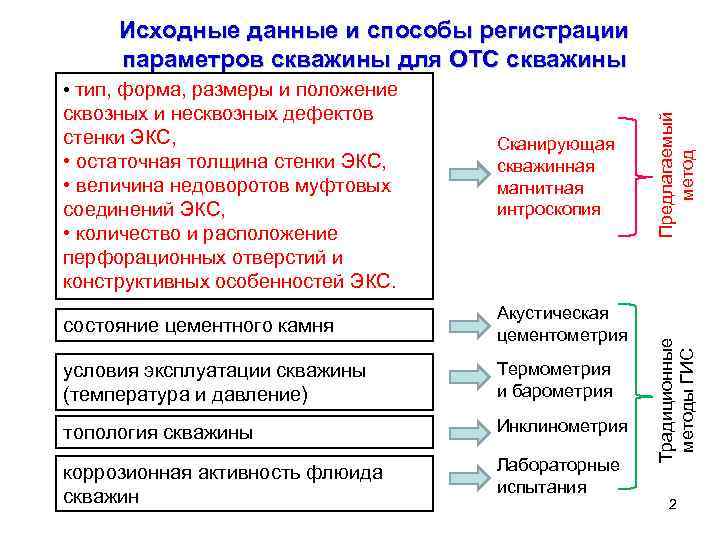 Исходные данные и способы регистрации параметров скважины для ОТС скважины

• тип, форма, размеры и положение сквозных и несквозных дефектов стенки ЭКС,
• остаточная толщина стенки ЭКС,
• величина недоворотов муфтовых соединений ЭКС,
• количество и расположение перфорационных отверстий и конструктивных особенностей ЭКС.

Сканирующая скважинная магнитная интроскопия

Предлагаемый метод

состояние цементного камня

Акустическая цементометрия

условия эксплуатации скважины (температура и давление)

Термометрия и барометрия

топология скважины

Инклинометрия

коррозионная активность флюида скважин

Лабораторные испытания

Традиционные методы ГИС

2